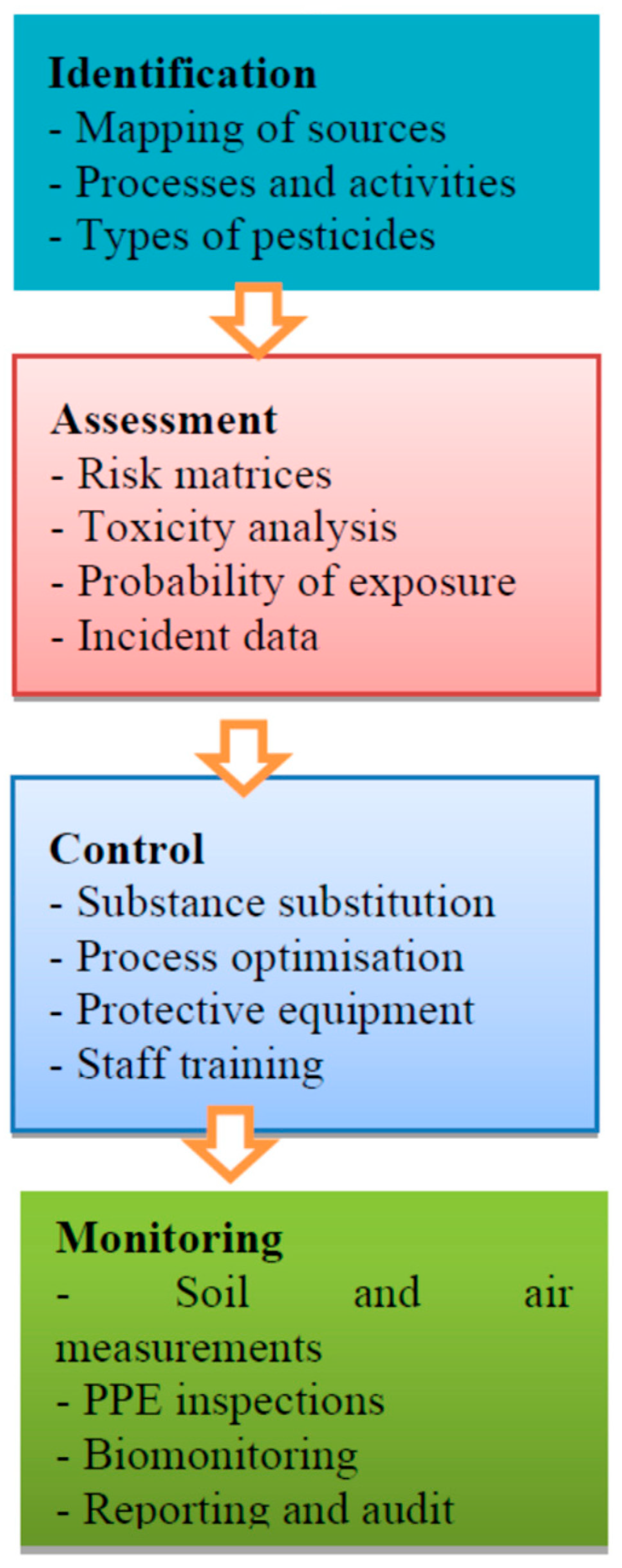 Identification
- Mapping of sources
- Processes and activities
- Types of pesticides

Assessment
- Risk matrices
- Toxicity analysis
- Probability of exposure
- Incident data

Control
- Substance substitution
- Process optimisation
- Protective equipment
- Staff training

Monitoring
- Soil and air measurements
- PPE inspections
- Biomonitoring
- Reporting and audit